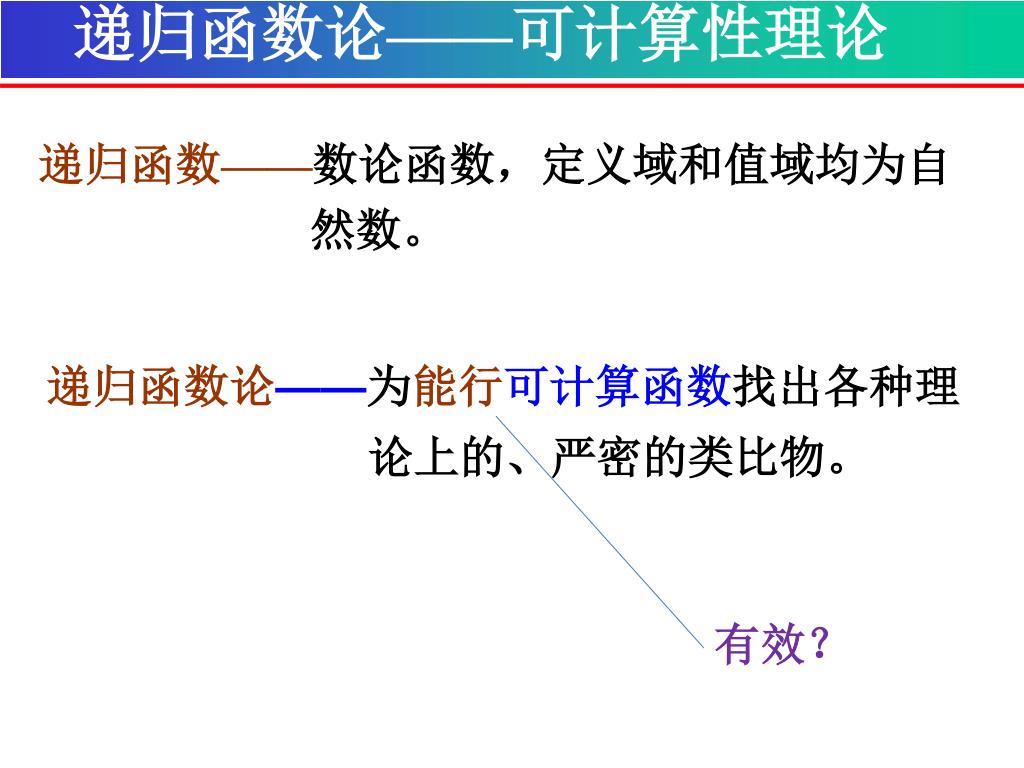 递归函数论——可计算性理论

递归函数——数论函数，定义域和值域均为自然数。

递归函数论——为能行可计算函数找出各种理论上的、严密的类比物。

有效？